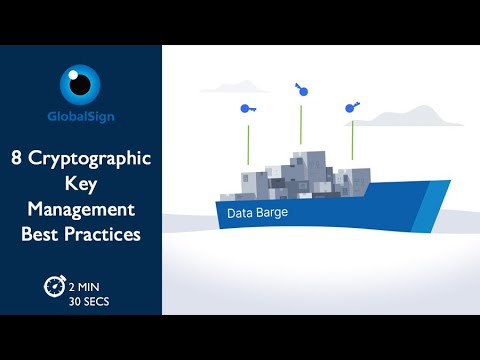 GlobalSign

8 Cryptographic Key Management Best Practices

2 MIN
30 SECS

Data Barge